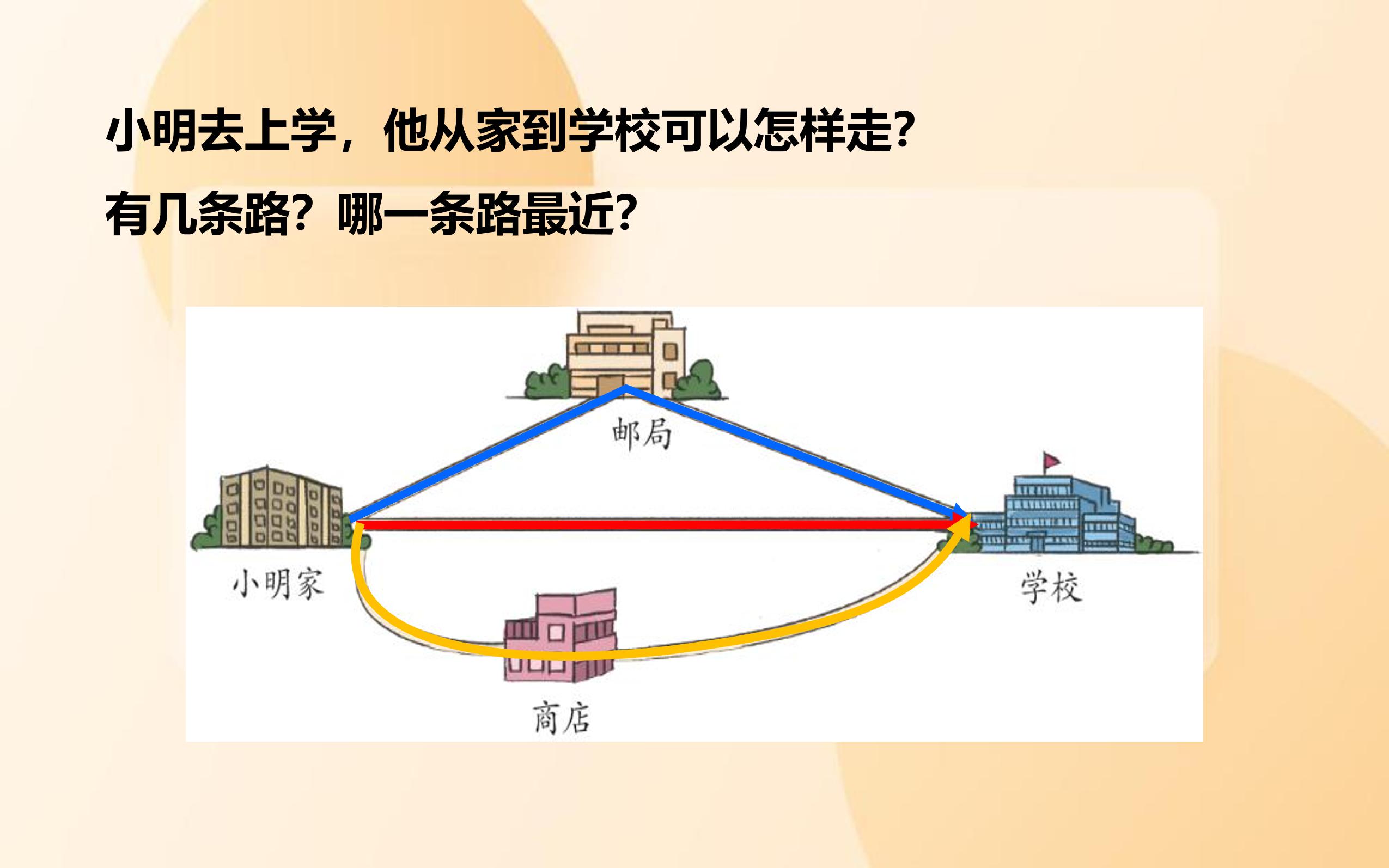 小明去上学，他从家到学校可以怎样走？

有几条路？哪一条路最近？

邮局

小明家

学校

商店